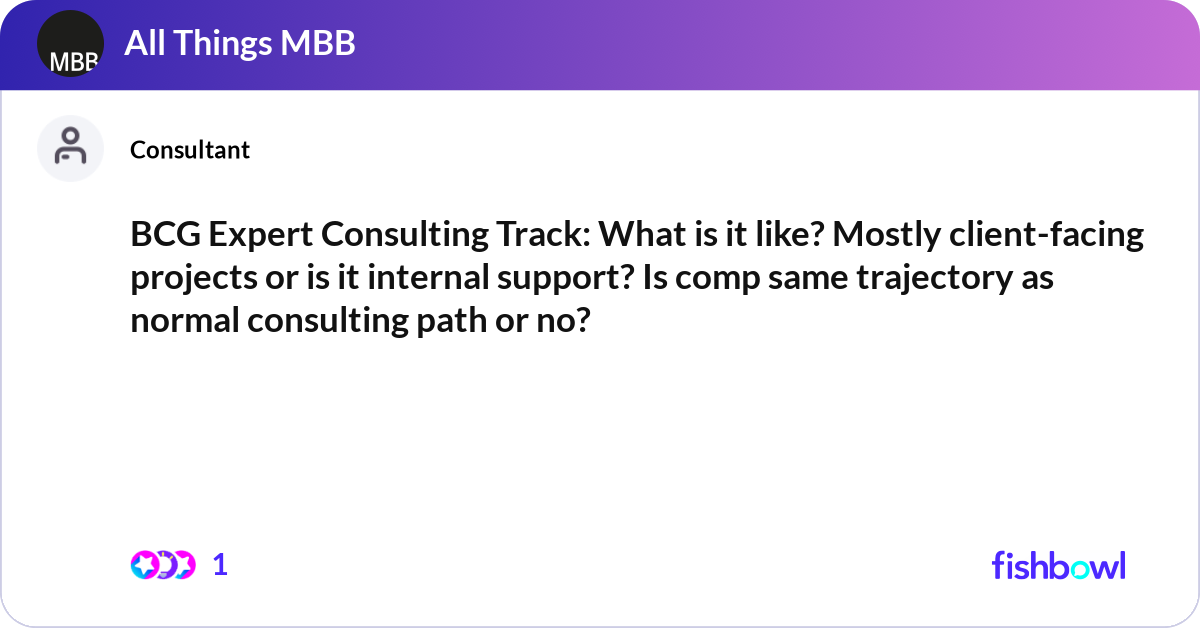 MBB

All Things MBB

Consultant

BCG Expert Consulting Track: What is it like? Mostly client-facing projects or is it internal support? Is comp same trajectory as normal consulting path or no?

1

fishbowl